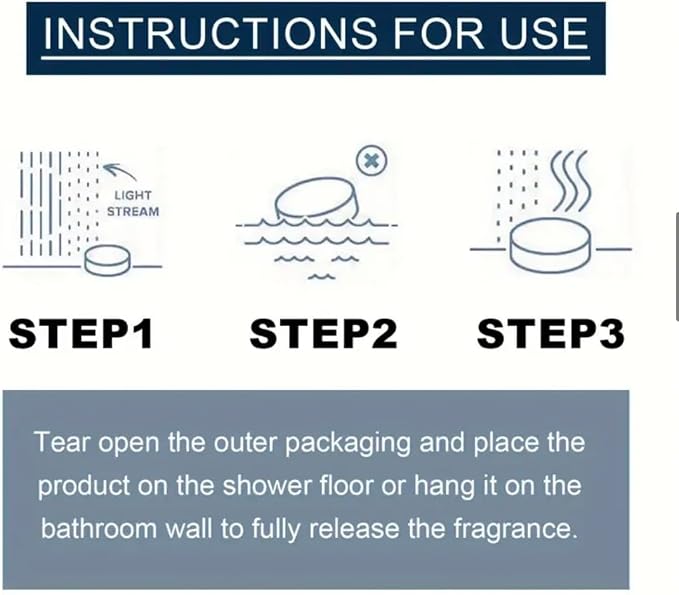 INSTRUCTIONS FOR USE

LIGHT STREAM

STEP1

STEP2

STEP3

Tear open the outer packaging and place the product on the shower floor or hang it on the bathroom wall to fully release the fragrance.